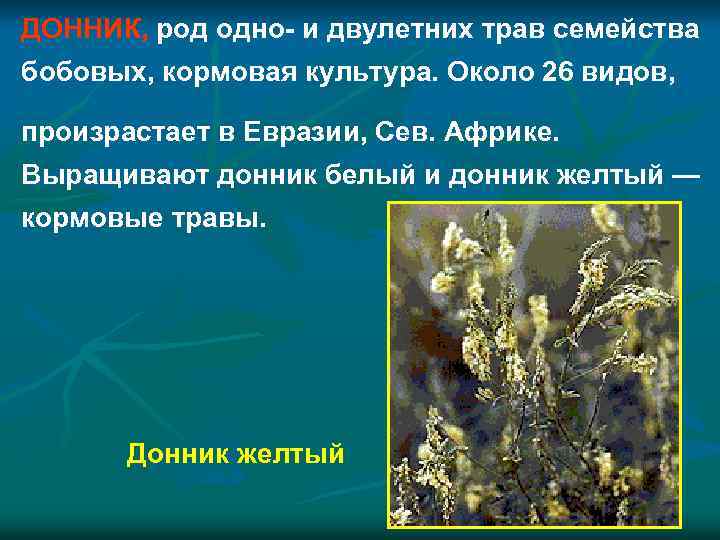 ДОННИК, род одно- и двулетних трав семейства бобовых, кормовая культура. Около 26 видов,

произрастает в Евразии, Сев. Африке. Выращивают донник белый и донник желтый — кормовые травы.

Донник желтый